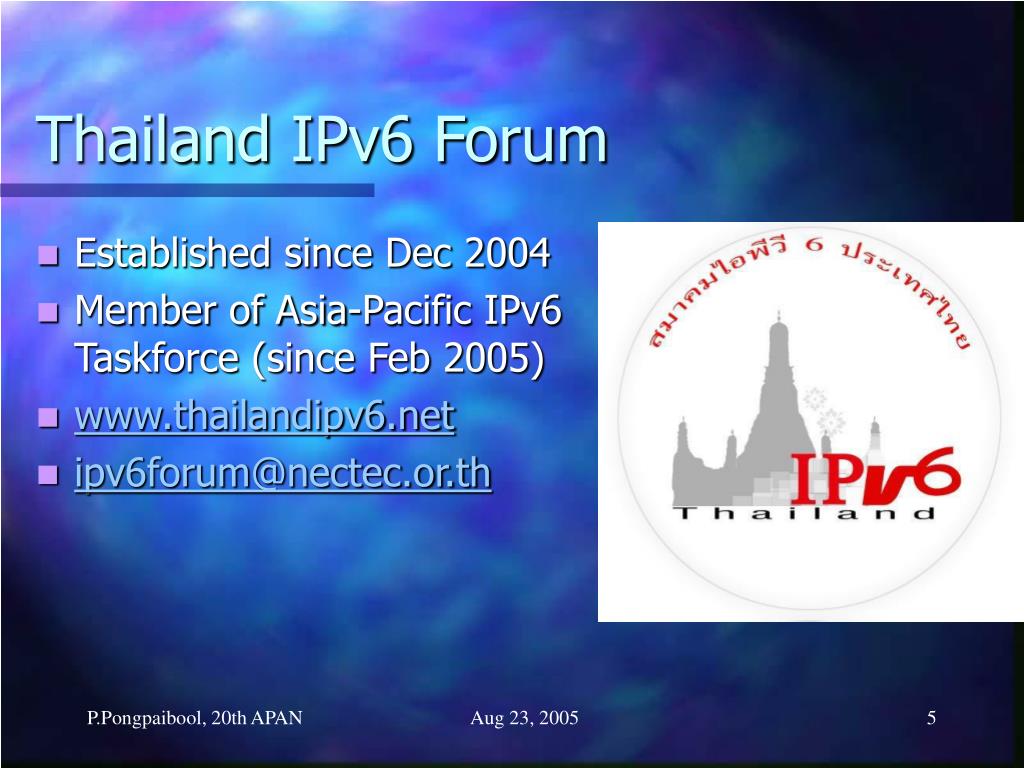 Thailand IPv6 Forum

- Established since Dec 2004
- Member of Asia-Pacific IPv6 Taskforce (since Feb 2005)
- www.thailandipv6.net
- ipv6forum@nectec.or.th

สมาคมไอพีวี 6 ประเทศไทย

IPv6

Thailand

P.Pongpaibool, 20th APAN

Aug 23, 2005

5